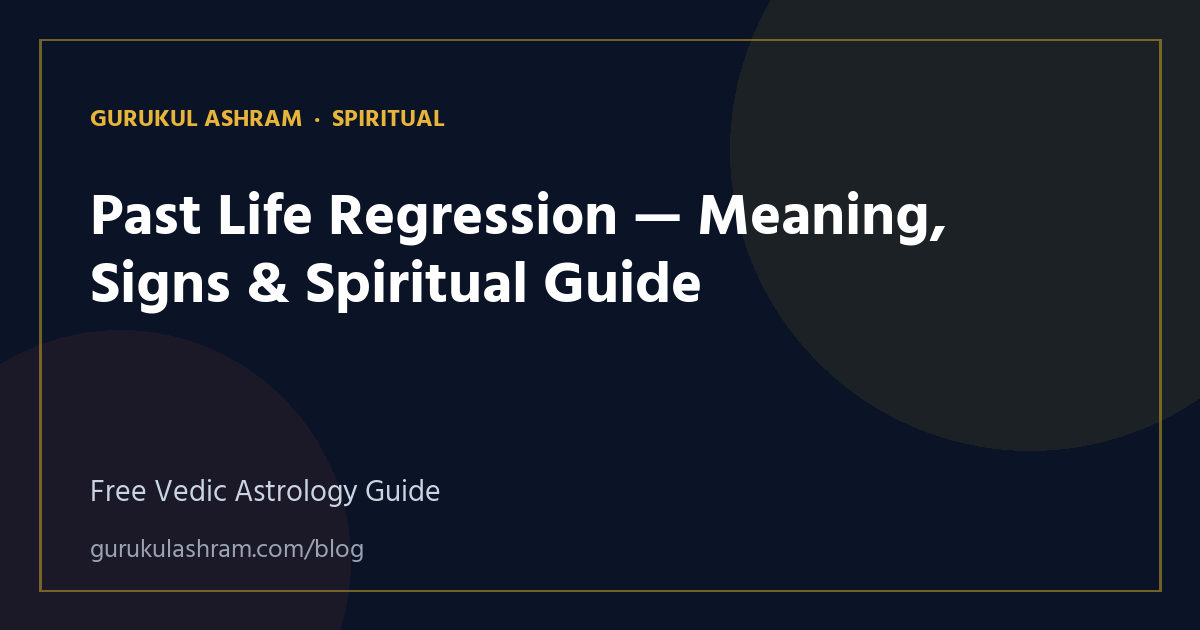 GURUKUL ASHRAM · SPIRITUAL

Past Life Regression — Meaning, Signs & Spiritual Guide

Free Vedic Astrology Guide

gurukulashram.com/blog